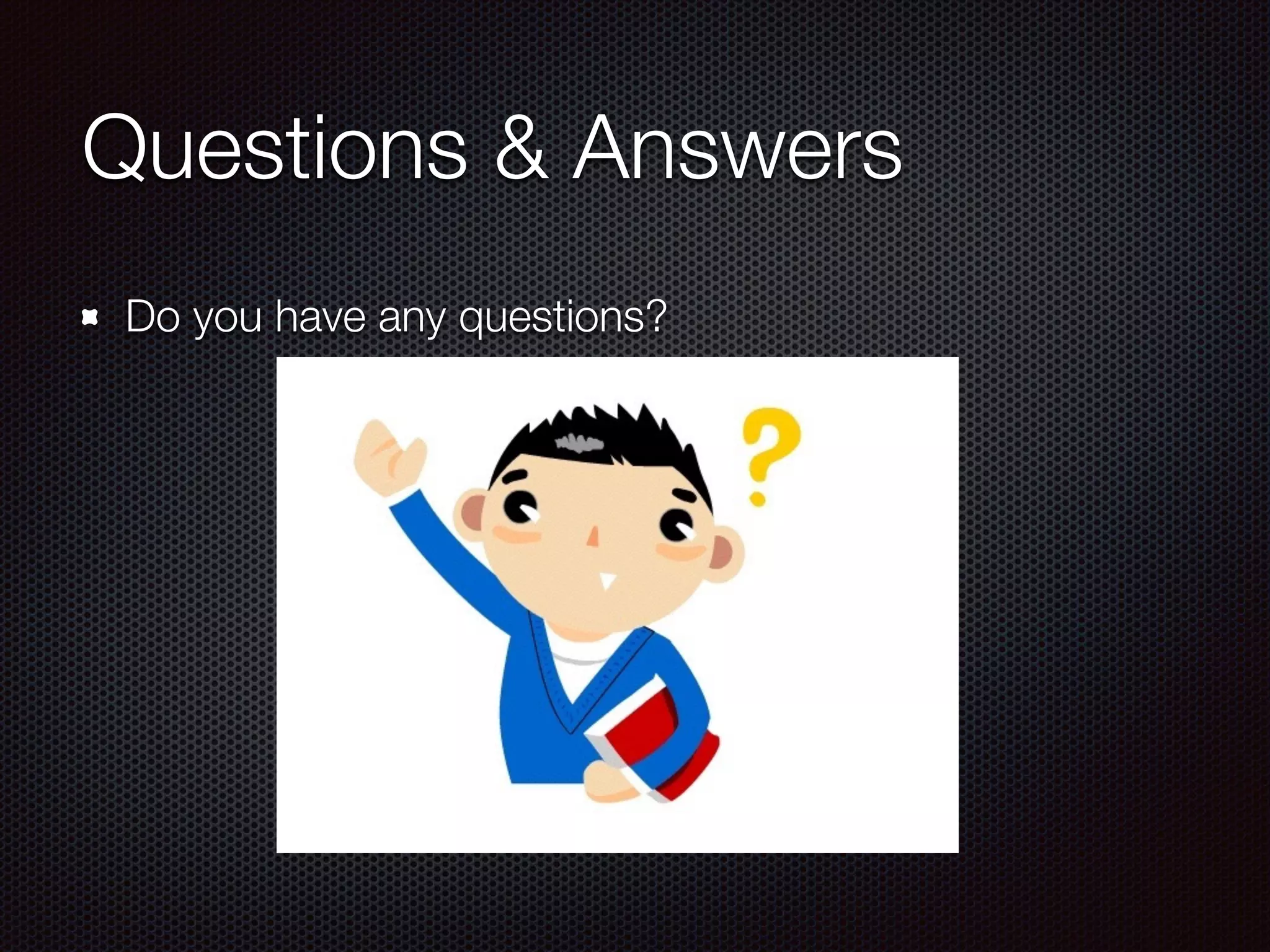 Questions & Answers

Do you have any questions?

?